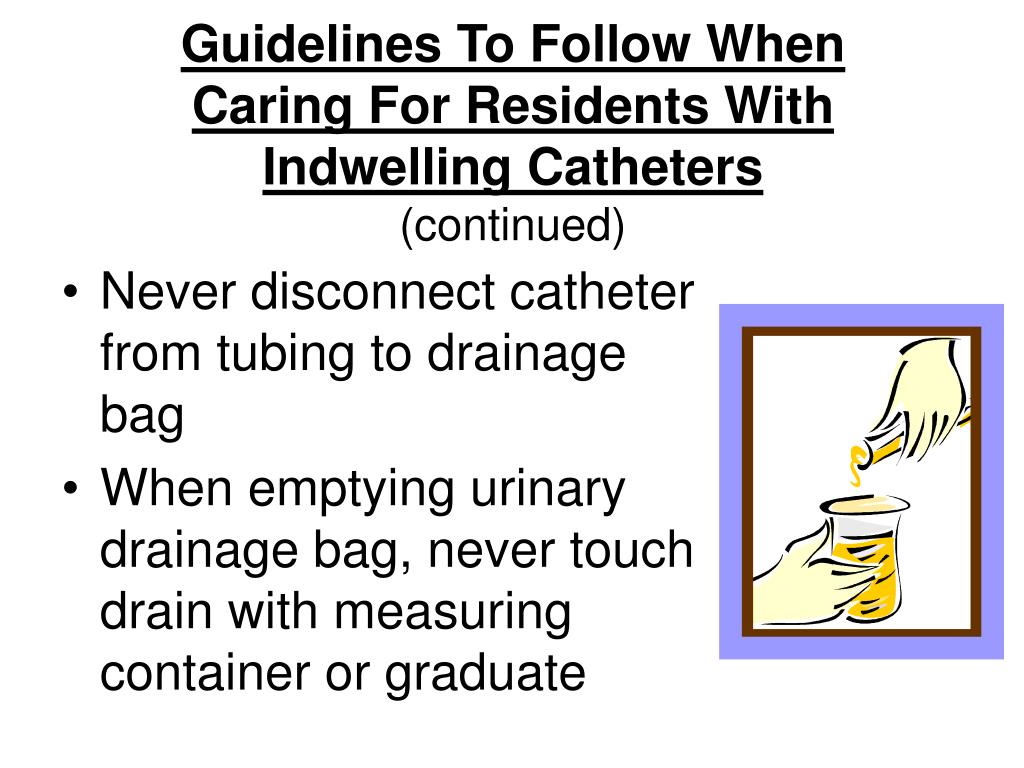 Guidelines To Follow When Caring For Residents With Indwelling Catheters
(continued)

• Never disconnect catheter from tubing to drainage bag
• When emptying urinary drainage bag, never touch drain with measuring container or graduate